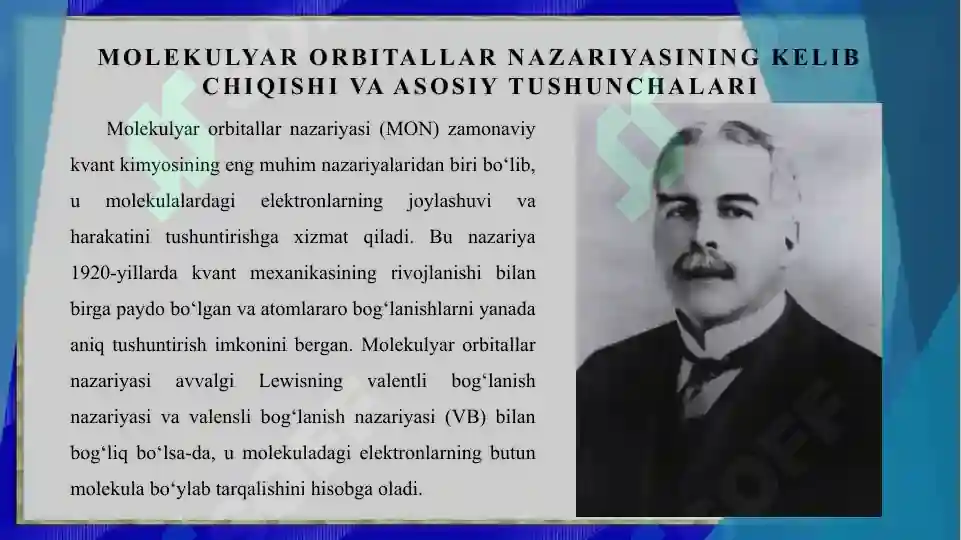 MOLEKULYAR ORBITALLAR NAZARIYASINING KELIB CHIQISHI VA ASOSIY TUSHUNCHALARI

Molekulyar orbitallar nazariyasi (MON) zamonaviy kvant kimyosining eng muhim nazariyalaridan biri bo‘lib, u molekulalardagi elektronlarning joylashuvi va harakatini tushuntirishga xizmat qiladi. Bu nazariya 1920-yillarda kvant mexanikasining rivojlanishi bilan birga paydo bo‘lgan va atomlararo bog‘lanishlarni yanada aniq tushuntirish imkonini bergan. Molekulyar orbitallar nazariyasi avvalgi Lewisning valentli bog‘lanish nazariyasi va valensli bog‘lanish nazariyasi (VB) bilan bog‘liq bo‘lsa-da, u molekuladagi elektronlarning butun molekula bo‘ylab tarqalishini hisobga oladi.